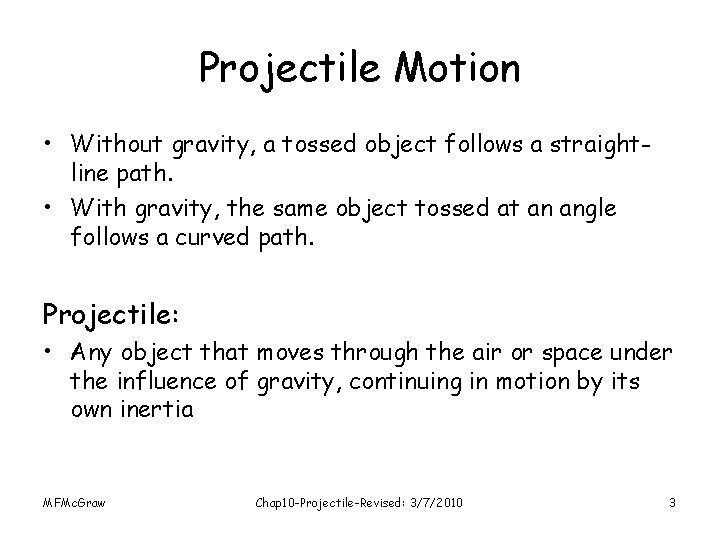 Projectile Motion

• Without gravity, a tossed object follows a straight-line path.
• With gravity, the same object tossed at an angle follows a curved path.

Projectile:

• Any object that moves through the air or space under the influence of gravity, continuing in motion by its own inertia

MFMcGraw Chap10-Projectile-Revised: 3/7/2010 3